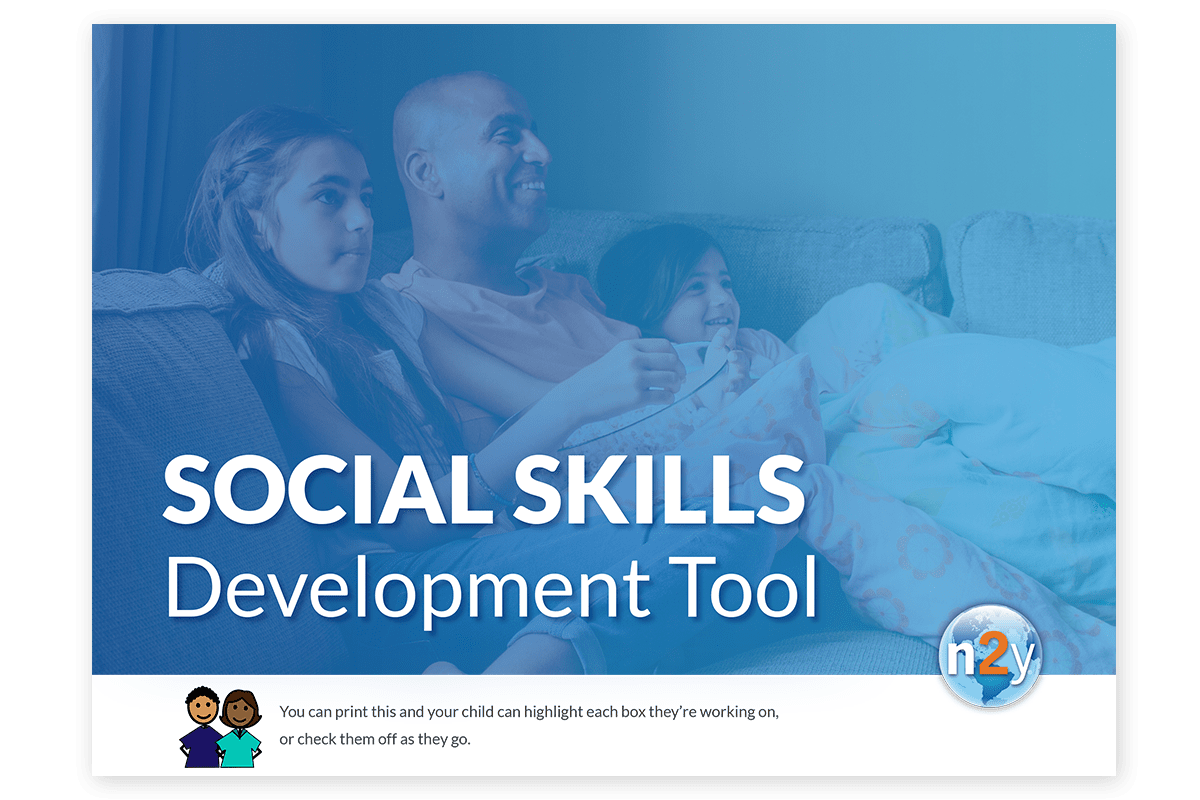 SOCIAL SKILLS
Development Tool

n2y

You can print this and your child can highlight each box they're working on, or check them off as they go.